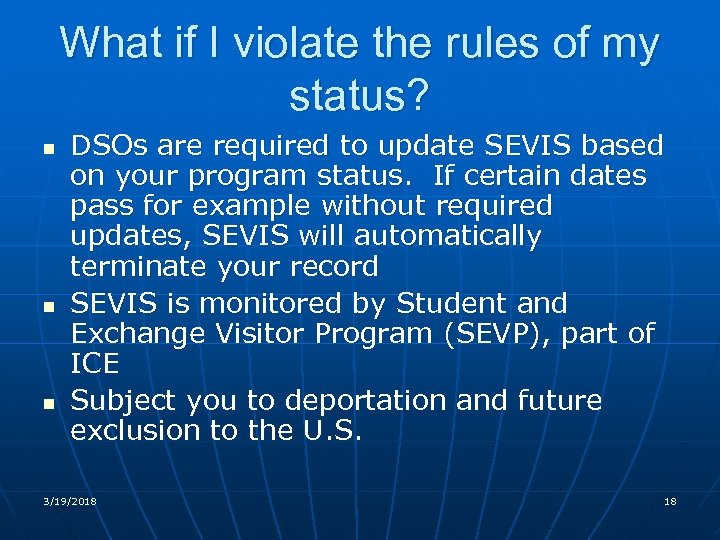 What if I violate the rules of my status?

- DSOs are required to update SEVIS based on your program status. If certain dates pass for example without required updates, SEVIS will automatically terminate your record
- SEVIS is monitored by Student and Exchange Visitor Program (SEVP), part of ICE
- Subject you to deportation and future exclusion to the U.S.

3/19/2018

18